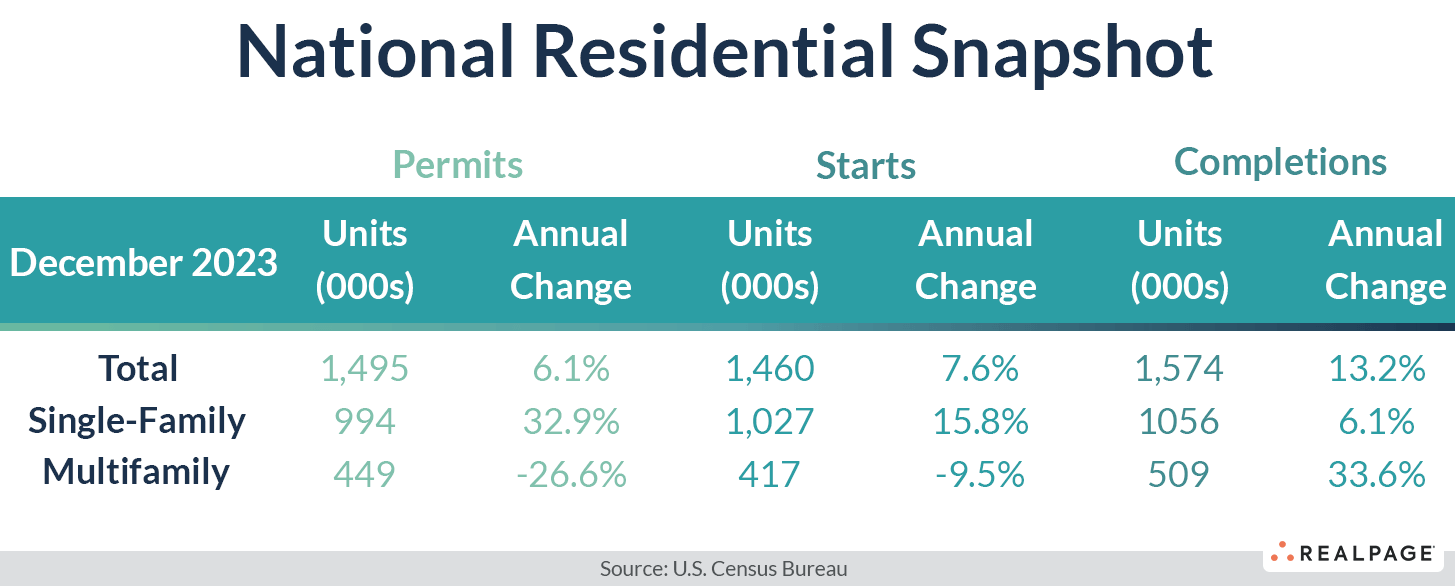 National Residential Snapshot

| | Permits | | Starts | | Completions | |
|---|---|---|---|---|---|---|
| December 2023 | Units (000s) | Annual Change | Units (000s) | Annual Change | Units (000s) | Annual Change |
| Total | 1,495 | 6.1% | 1,460 | 7.6% | 1,574 | 13.2% |
| Single-Family | 994 | 32.9% | 1,027 | 15.8% | 1056 | 6.1% |
| Multifamily | 449 | -26.6% | 417 | -9.5% | 509 | 33.6% |

Source: U.S. Census Bureau

REALPAGE